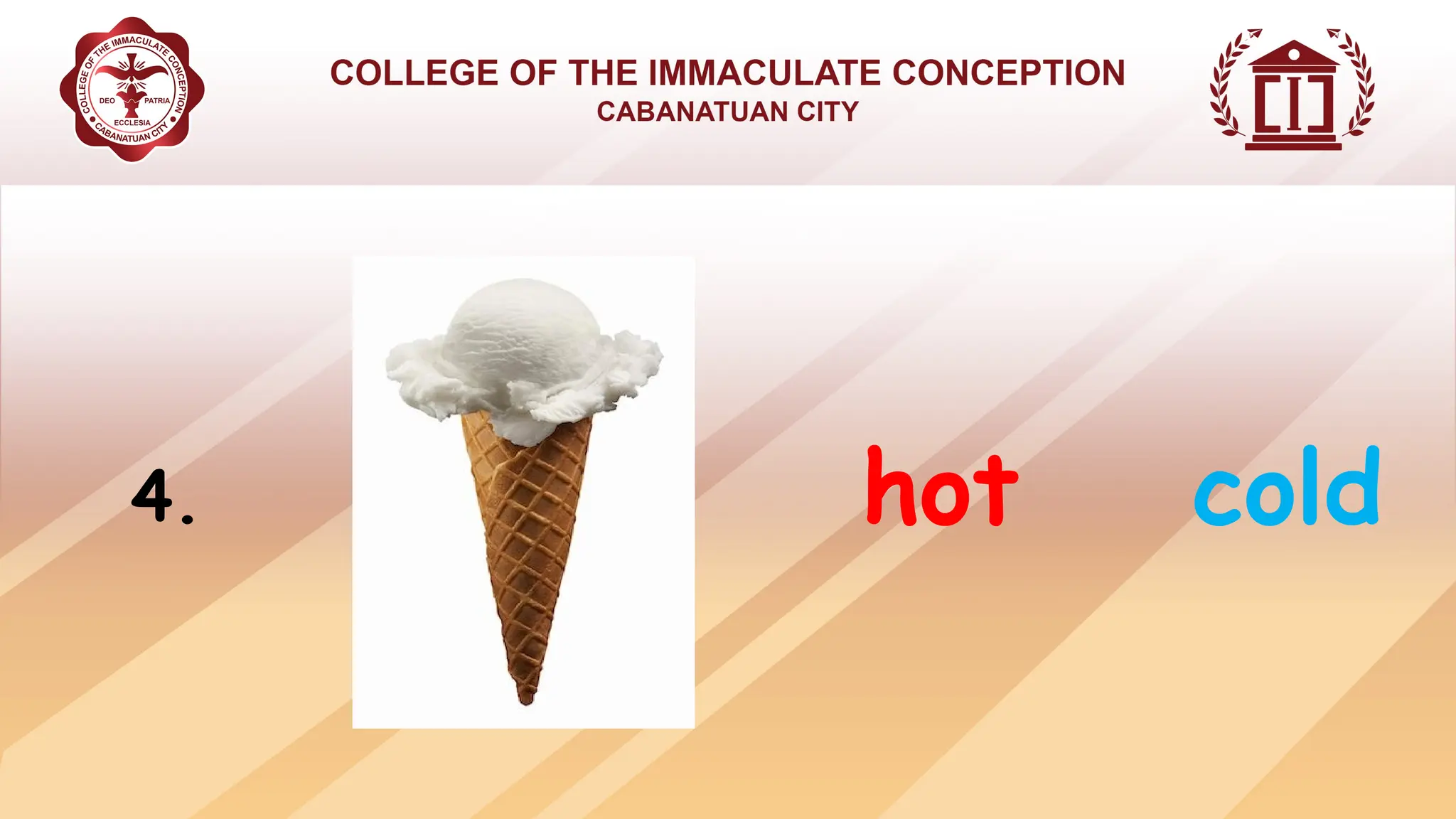 COLLEGE OF THE IMMACULATE CONCEPTION
DEO PATRIA
ECCLESIA
CABANATUAN CITY

COLLEGE OF THE IMMACULATE CONCEPTION
CABANATUAN CITY

CIC

4.

hot

cold